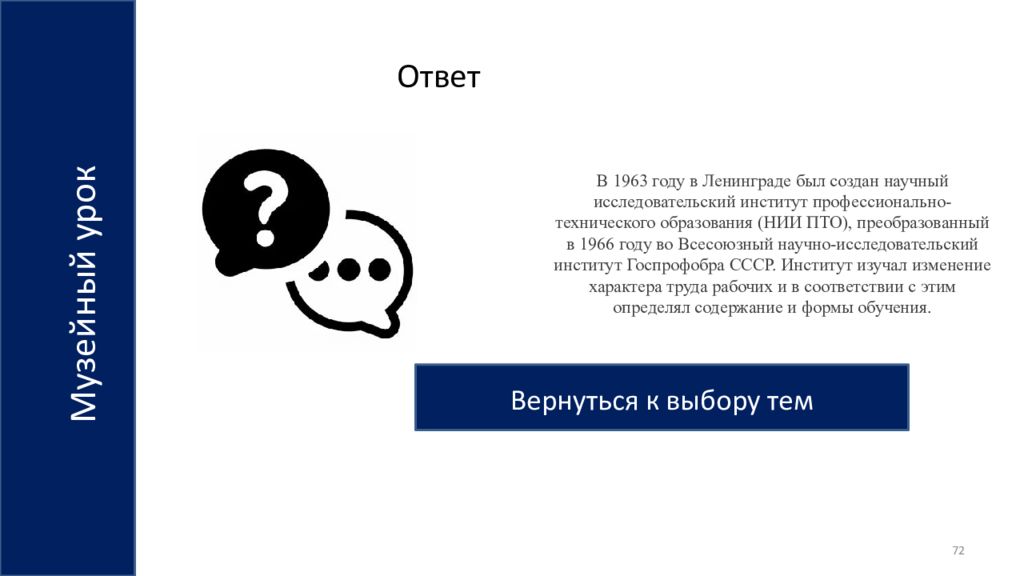 Музейный урок

Ответ

?

В 1963 году в Ленинграде был создан научный исследовательский институт профессионально-технического образования (НИИ ПТО), преобразованный в 1966 году во Всесоюзный научно-исследовательский институт Госпрофобра СССР. Институт изучал изменение характера труда рабочих и в соответствии с этим определял содержание и формы обучения.

Вернуться к выбору тем

72